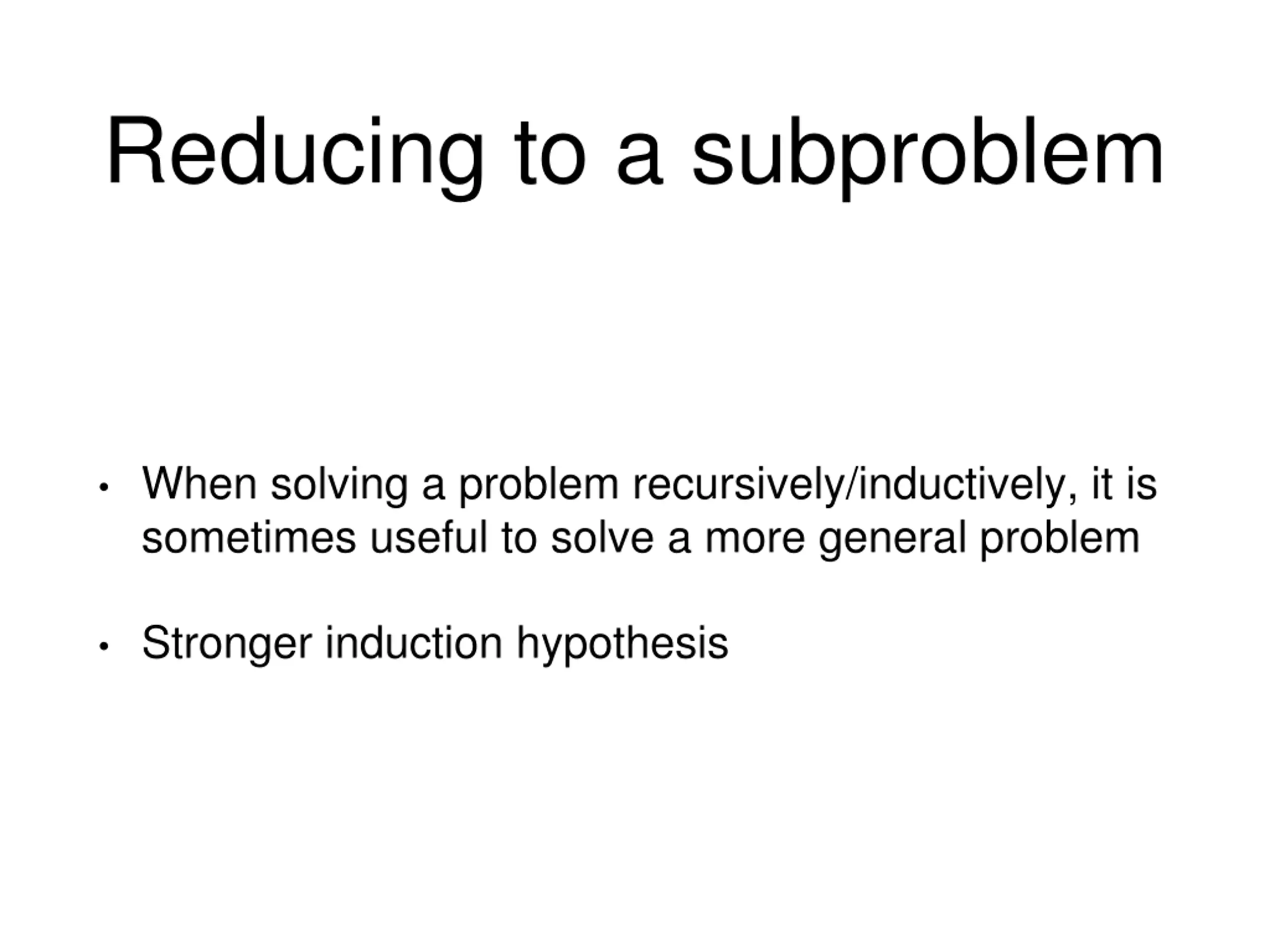 Reducing to a subproblem

• When solving a problem recursively/inductively, it is sometimes useful to solve a more general problem

• Stronger induction hypothesis